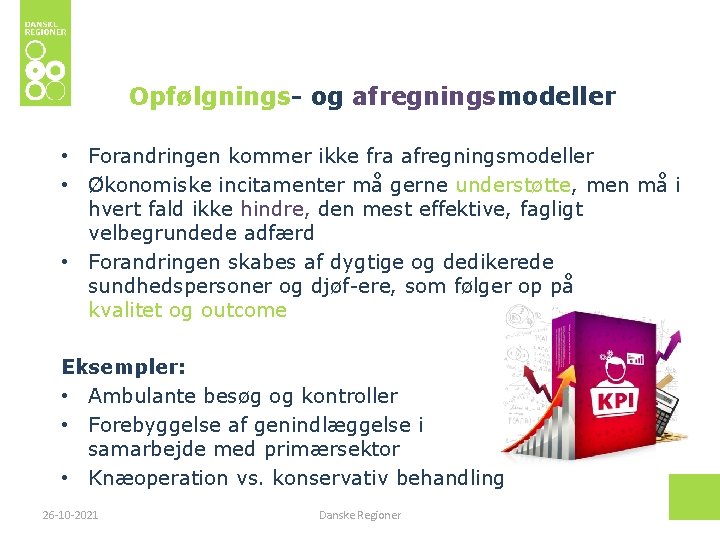 DANSKE REGIONER

Opfølgnings- og afregningsmodeller

• Forandringen kommer ikke fra afregningsmodeller
• Økonomiske incitamenter må gerne understøtte, men må i hvert fald ikke hindre, den mest effektive, fagligt velbegrundede adfærd
• Forandringen skabes af dygtige og dedikerede sundhedspersoner og djøf-ere, som følger op på kvalitet og outcome

Eksempler:
• Ambulante besøg og kontroller
• Forebyggelse af genindlæggelse i samarbejde med primærsektor
• Knæoperation vs. konservativ behandling

KPI

26-10-2021

Danske Regioner